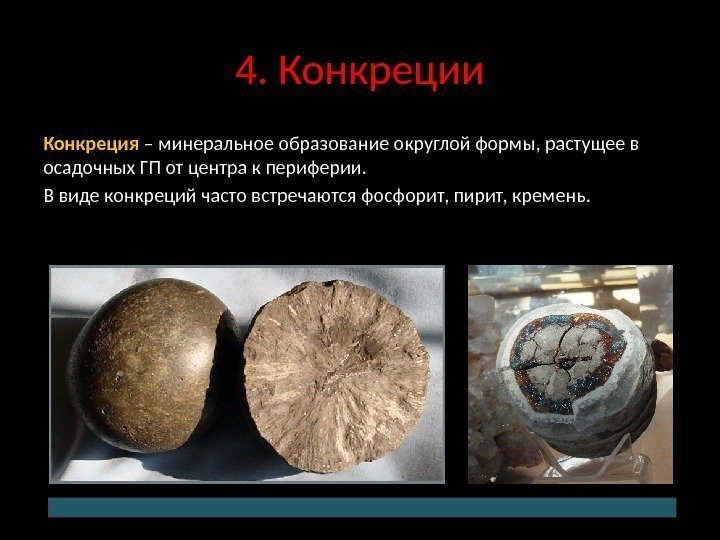 4. Конкреции

Конкреция – минеральное образование округлой формы, растущее в осадочных ГП от центра к периферии.

В виде конкреций часто встречаются фосфорит, пирит, кремень.